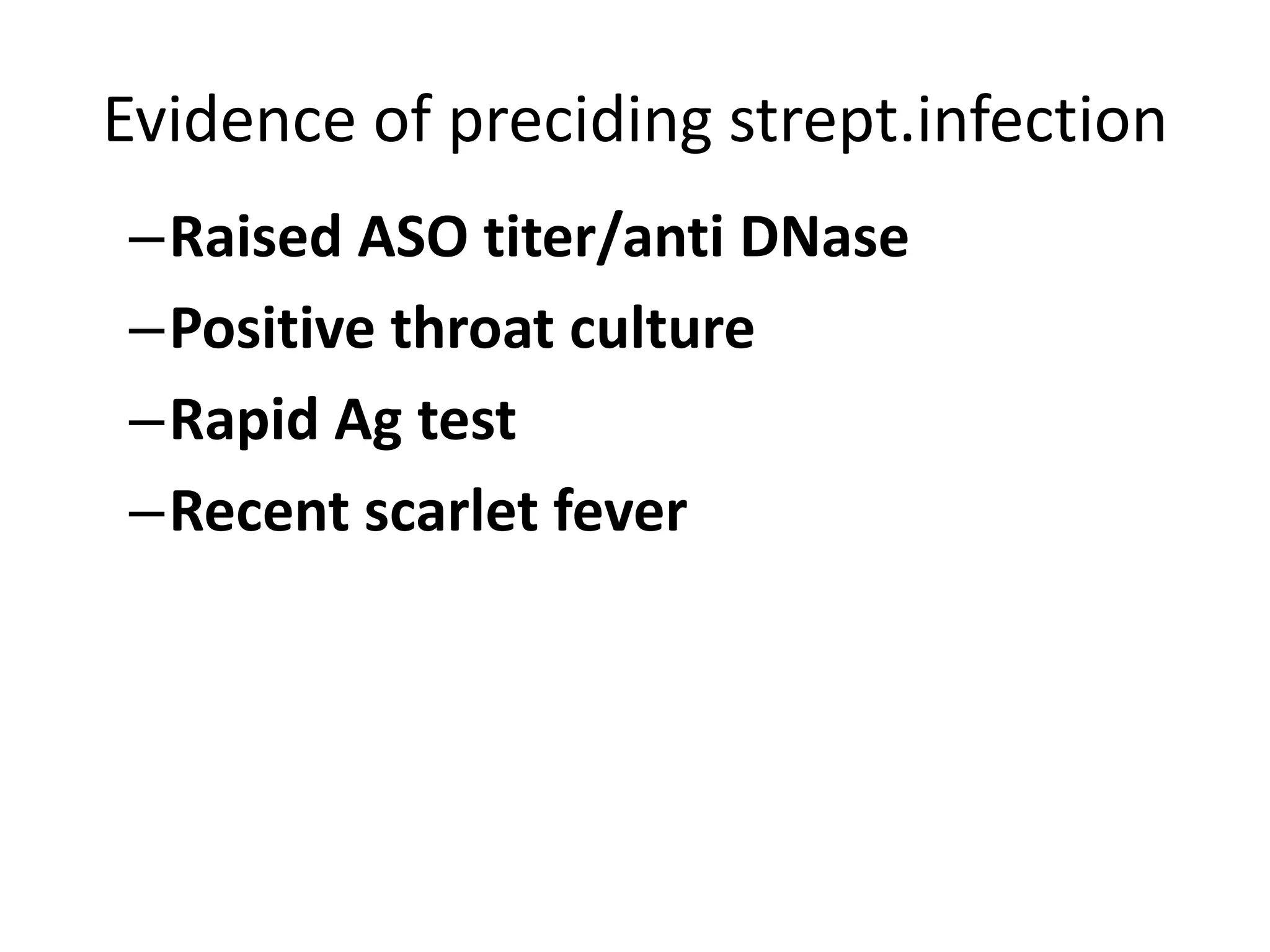 Evidence of preciding strept.infection

–Raised ASO titer/anti DNase

–Positive throat culture

–Rapid Ag test

–Recent scarlet fever